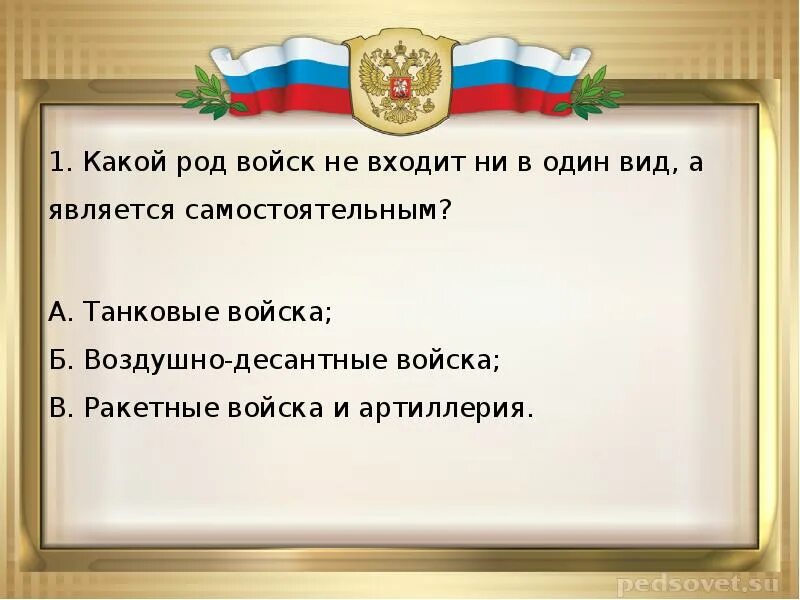 1. Какой род войск не входит ни в один вид, а является самостоятельным?

А. Танковые войска;
Б. Воздушно-десантные войска;
В. Ракетные войска и артиллерия.

pedsovet.su